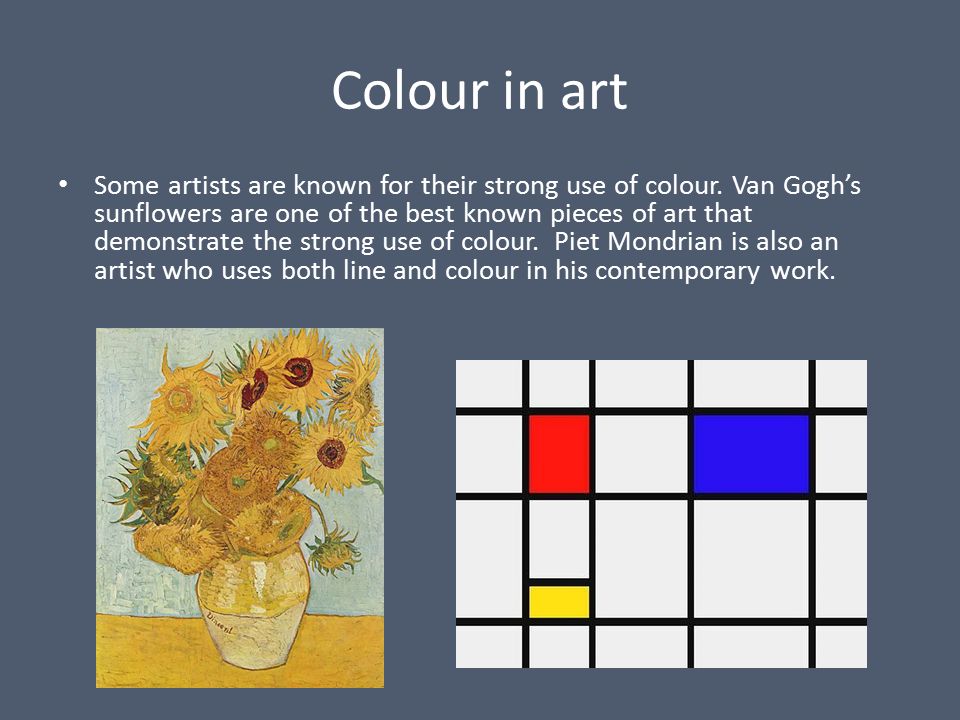 Colour in art

• Some artists are known for their strong use of colour. Van Gogh's sunflowers are one of the best known pieces of art that demonstrate the strong use of colour. Piet Mondrian is also an artist who uses both line and colour in his contemporary work.

Vincent